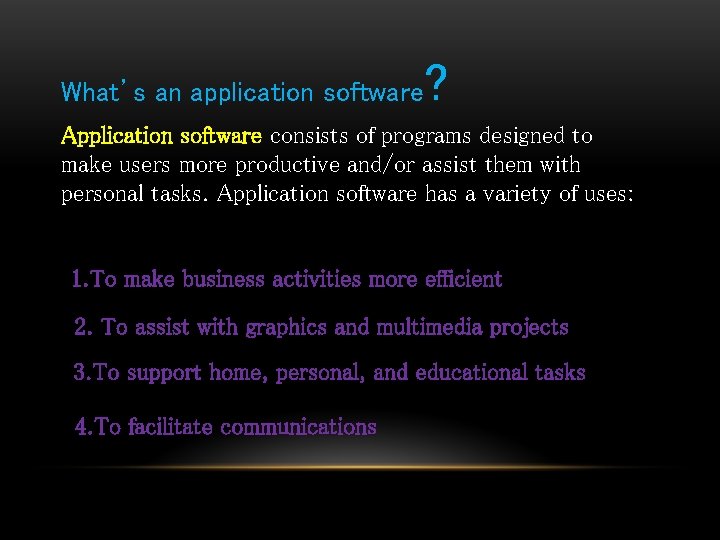 What's an application software?

Application software consists of programs designed to make users more productive and/or assist them with personal tasks. Application software has a variety of uses:

1.To make business activities more efficient

2. To assist with graphics and multimedia projects

3.To support home, personal, and educational tasks

4.To facilitate communications